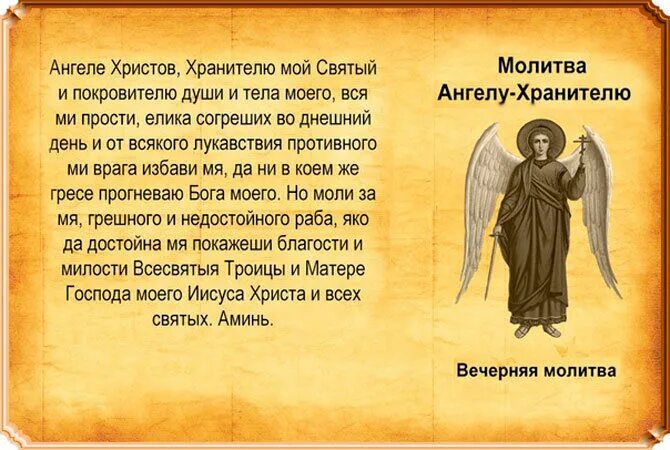 Ангеле Христов, Хранителю мой Святый и покровителю души и тела моего, вся ми прости, елика согреших во днешний день и от всякого лукавствия противного ми врага избави мя, да ни в коем же гресе прогневаю Бога моего. Но моли за мя, грешного и недостойного раба, яко да достойна мя покажеши благости и милости Всесвятыя Троицы и Матере Господа моего Иисуса Христа и всех святых. Аминь.

Молитва Ангелу-Хранителю

Вечерняя молитва